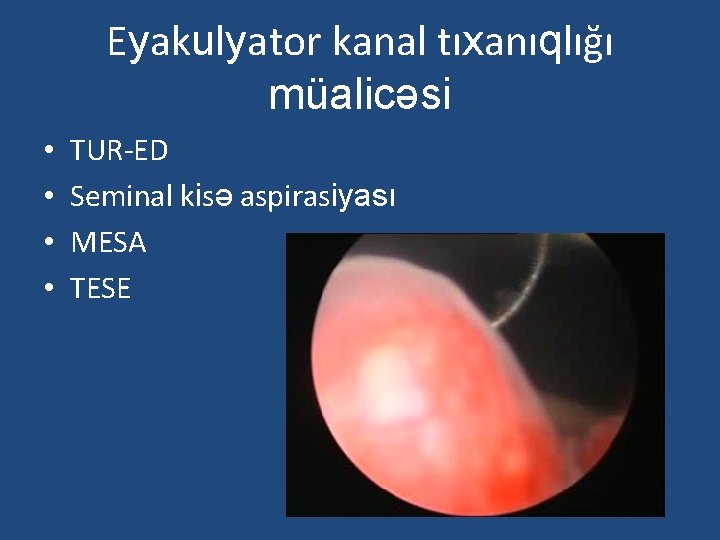 Eyakulyator kanal tıxanıqlığı müalicəsi

• TUR-ED
• Seminal kisə aspirasiyası
• MESA
• TESE